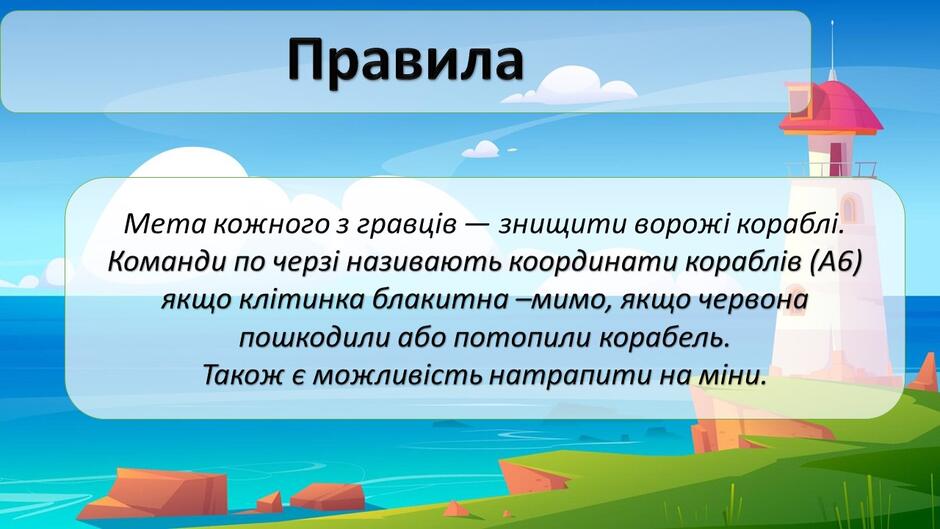 Правила

Мета кожного з гравців — знищити ворожі кораблі. Команди по черзі називають координати кораблів (А6) якщо клітинка блакитна –мимо, якщо червона пошкодили або потопили корабель. Також є можливість натрапити на міни.